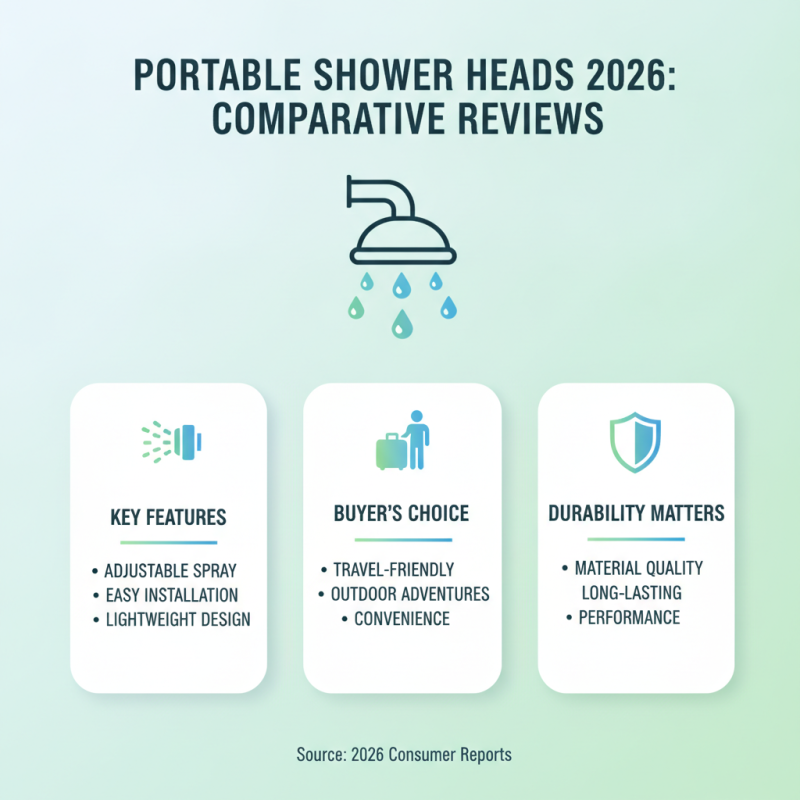 PORTABLE SHOWER HEADS 2026: COMPARATIVE REVIEWS

KEY FEATURES

• ADJUSTABLE SPRAY
• EASY INSTALLATION
• LIGHTWEIGHT DESIGN

BUYER'S CHOICE

• TRAVEL-FRIENDLY
• OUTDOOR ADVENTURES
• CONVENIENCE

DURABILITY MATTERS

• MATERIAL QUALITY
LONG-LASTING
• PERFORMANCE

Source: 2026 Consumer Reports